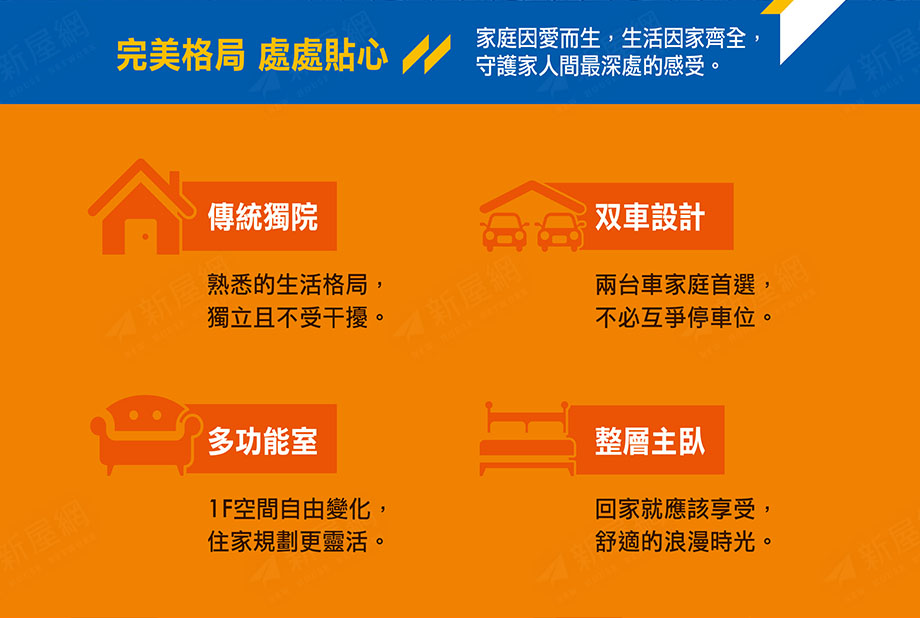 完美格局 處處貼心

家庭因愛而生，生活因家齊全，守護家人間最深處的感受。

傳統獨院

熟悉的生活格局，獨立且不受干擾。

双車設計

兩台車家庭首選，不必互爭停車位。

多功能室

1F空間自由變化，住家規劃更靈活。

整層主臥

回家就應該享受，舒適的浪漫時光。

新屋網